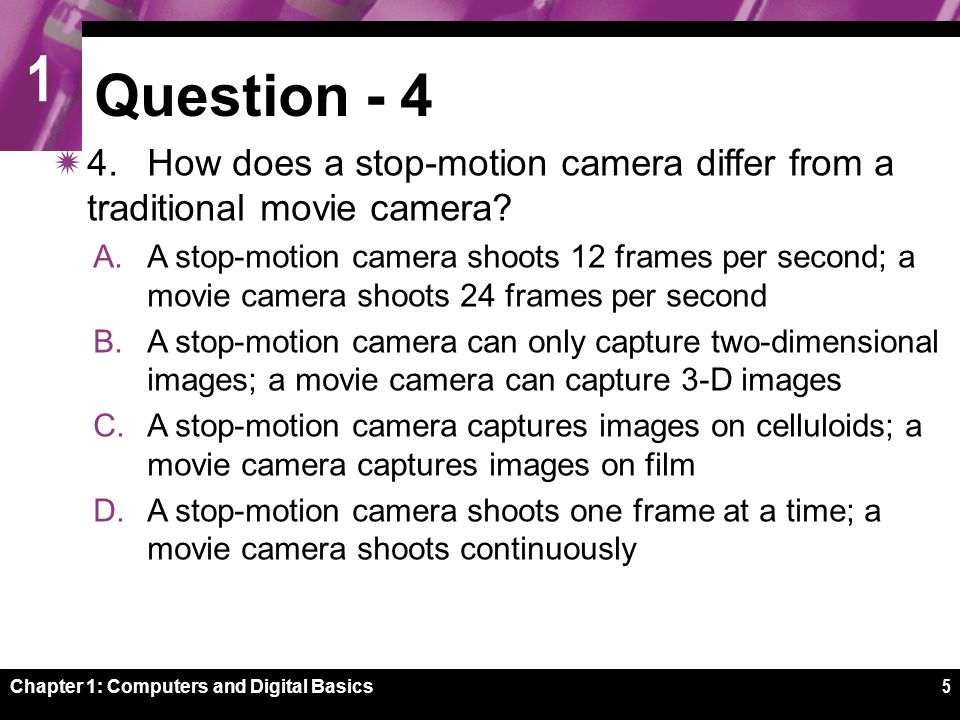 1

Question - 4

4. How does a stop-motion camera differ from a traditional movie camera?

A. A stop-motion camera shoots 12 frames per second; a movie camera shoots 24 frames per second

B. A stop-motion camera can only capture two-dimensional images; a movie camera can capture 3-D images

C. A stop-motion camera captures images on celluloids; a movie camera captures images on film

D. A stop-motion camera shoots one frame at a time; a movie camera shoots continuously

Chapter 1: Computers and Digital Basics

5